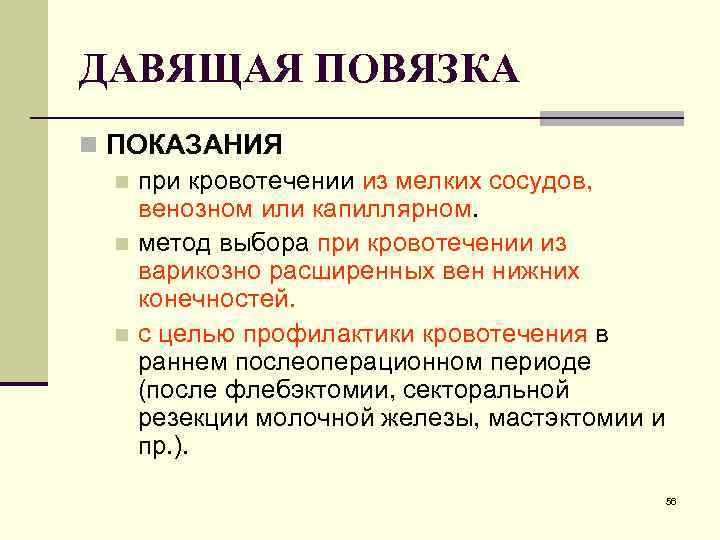 ДАВЯЩАЯ ПОВЯЗКА

ПОКАЗАНИЯ

при кровотечении из мелких сосудов, венозном или капиллярном.

метод выбора при кровотечении из варикозно расширенных вен нижних конечностей.

с целью профилактики кровотечения в раннем послеоперационном периоде (после флебэктомии, секторальной резекции молочной железы, мастэктомии и пр.).

56